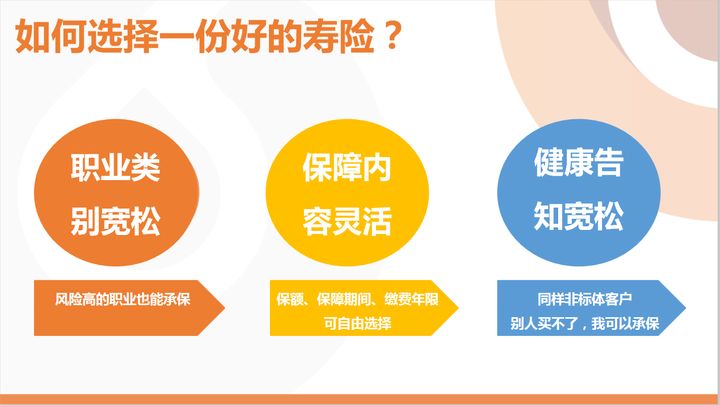 如何选择一份好的寿险？

职业类别宽松

风险高的职业也能承保

保障内容灵活

保额、保障期间、缴费年限可自由选择

健康告知宽松

同样非标体客户
别人买不了，我可以承保